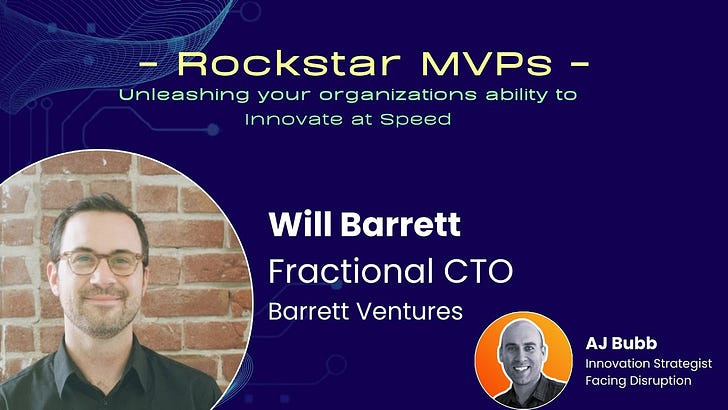 - Rockstar MVPs -
Unleashing your organizations ability to Innovate at Speed

Will Barrett
Fractional CTO
Barrett Ventures

AJ Bubb
Innovation Strategist
Facing Disruption